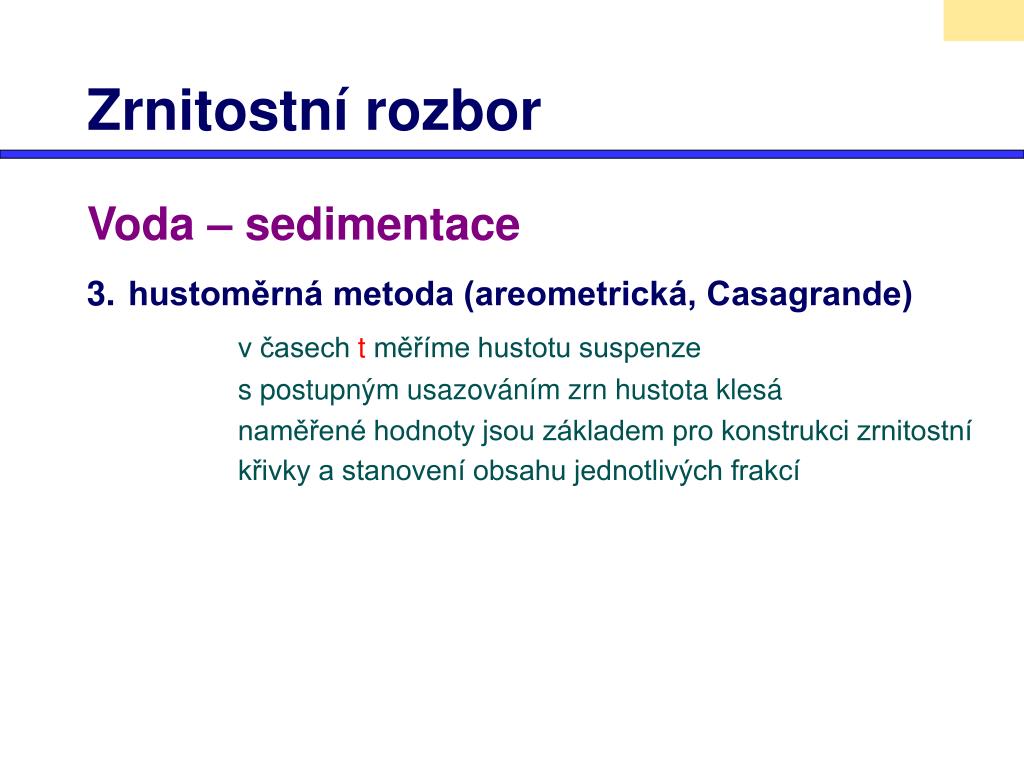 Zrnitostní rozbor

Voda – sedimentace

3. hustoměrná metoda (areometrická, Casagrande)

v časech t měříme hustotu suspenze

s postupným usazováním zrn hustota klesá

naměřené hodnoty jsou základem pro konstrukci zrnitostní křivky a stanovení obsahu jednotlivých frakcí